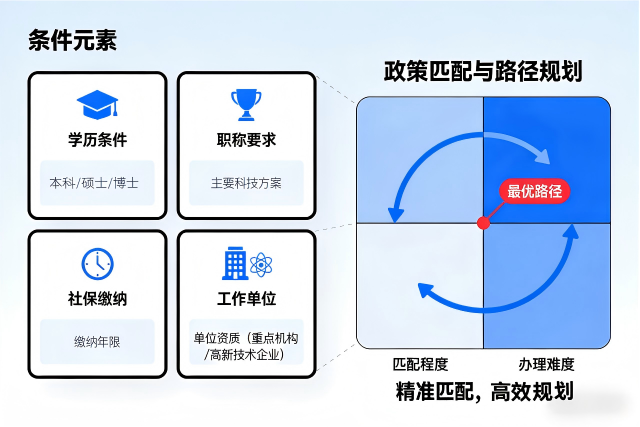 条件元素

学历条件

本科/硕士/博士

职称要求

主要科技方案

社保缴纳

缴纳年限

工作单位

单位资质（重点机构/高新技术企业）

政策匹配与路径规划

最优路径

匹配程度

办理难度

精准匹配，高效规划